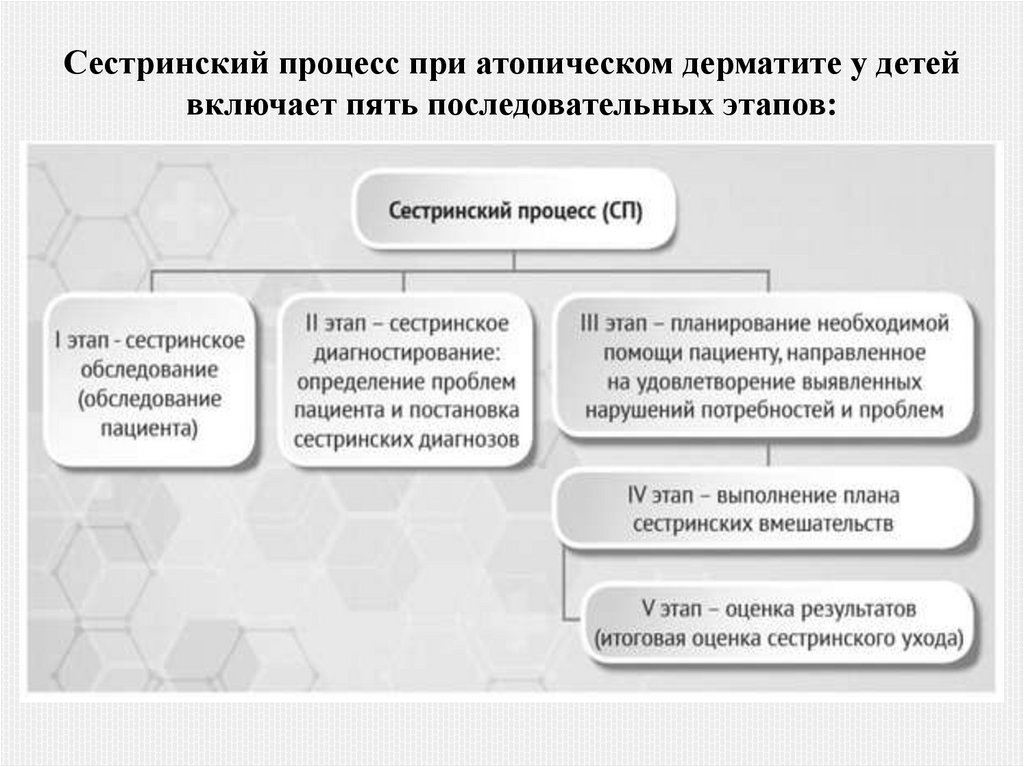 Сестринский процесс при атопическом дерматите у детей включает пять последовательных этапов:

Сестринский процесс (СП)

I этап - сестринское обследование (обследование пациента)

II этап – сестринское диагностирование: определение проблем пациента и постановка сестринских диагнозов

III этап – планирование необходимой помощи пациенту, направленное на удовлетворение выявленных нарушений потребностей и проблем

IV этап – выполнение плана сестринских вмешательств

V этап – оценка результатов (итоговая оценка сестринского ухода)